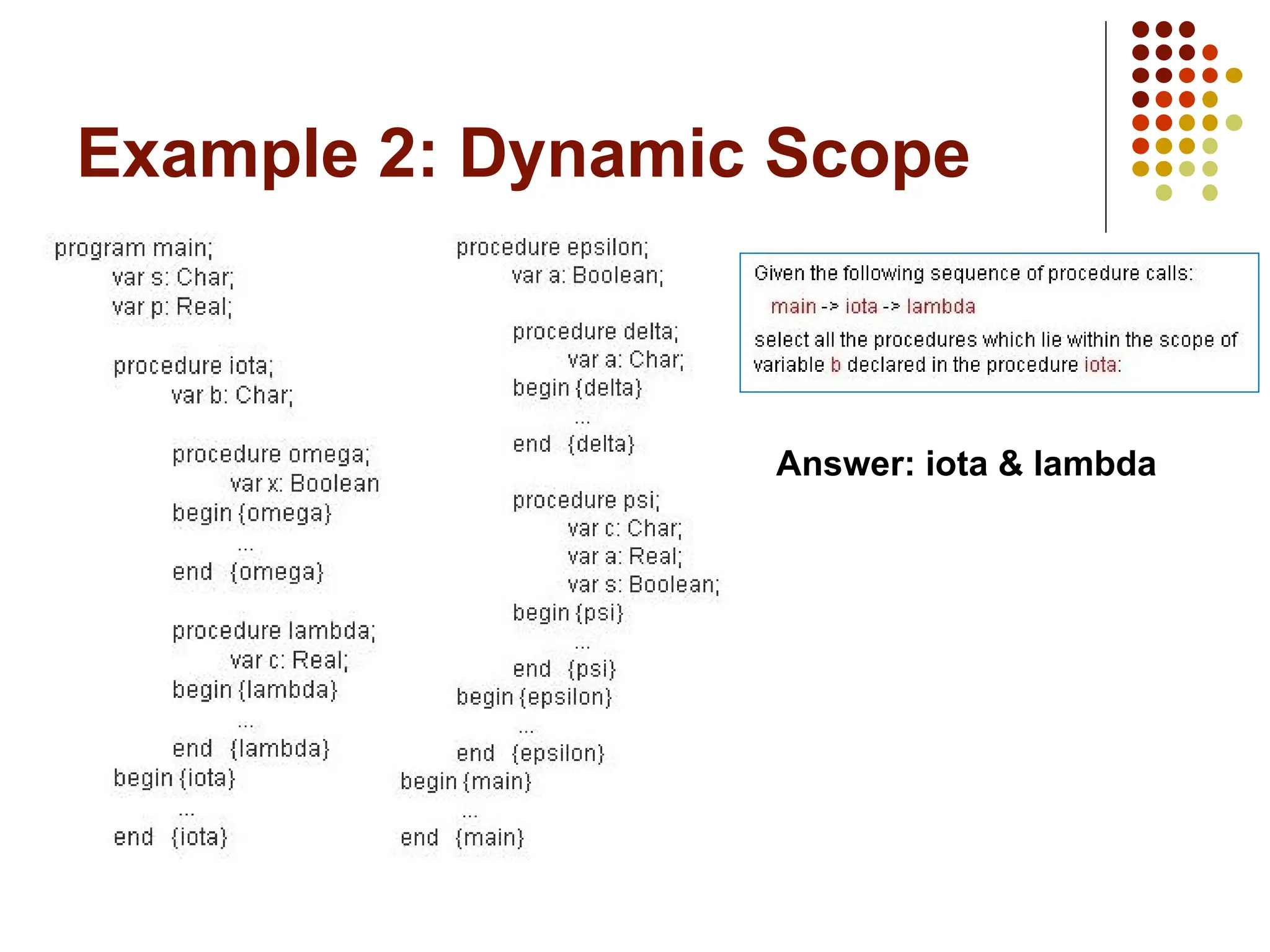 Example 2: Dynamic Scope

program main;
var s: Char;
var p: Real;

procedure iota;
var b: Char;

procedure omega;
var x: Boolean
begin {omega}
...
end {omega}

procedure lambda;
var c: Real;
begin {lambda}
...
end {lambda}
begin {iota}
...
end {iota}

procedure epsilon;
var a: Boolean;

procedure delta;
var a: Char;
begin {delta}
...
end {delta}

procedure psi;
var c: Char;
var a: Real;
var s: Boolean;
begin {psi}
...
end {psi}
begin {epsilon}
...
end {epsilon}
begin {main}
...
end {main}

Given the following sequence of procedure calls:

main -> iota -> lambda

select all the procedures which lie within the scope of variable b declared in the procedure iota:

Answer: iota & lambda